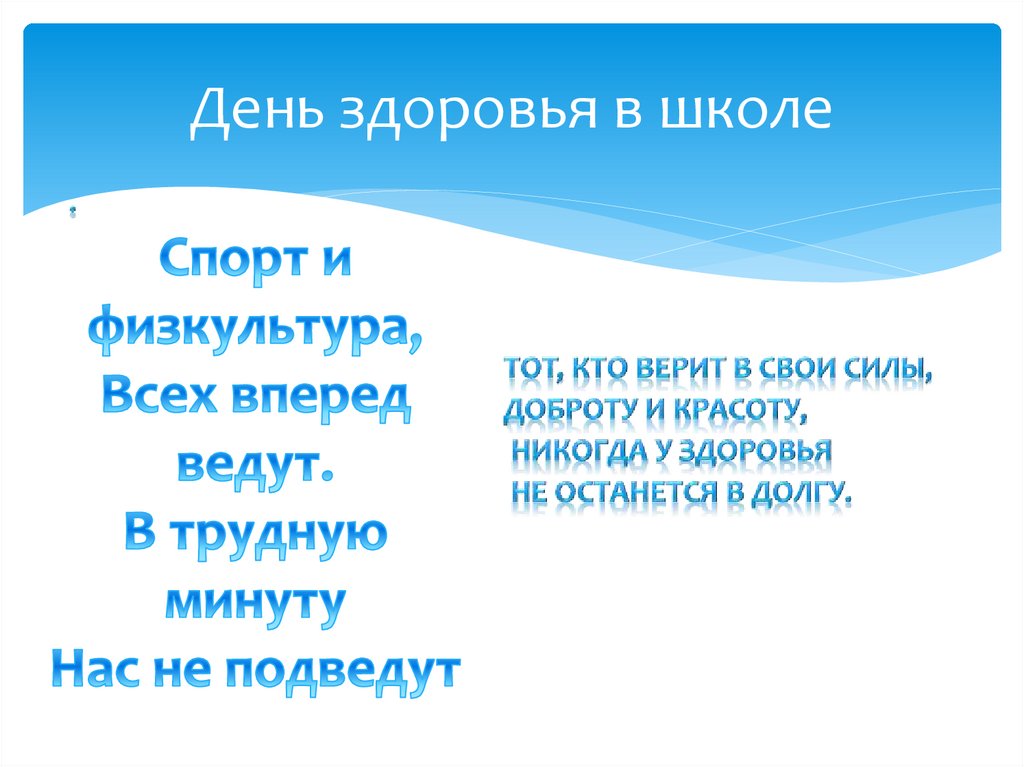 День здоровья в школе

Спорт и физкультура, Всех вперед ведут. В трудную минуту Нас не подведут

ТОТ, КТО ВЕРИТ В СВОИ СИЛЫ, ДОБРОТУ И КРАСОТУ, НИКОГДА У ЗДОРОВЬЯ НЕ ОСТАНЕТСЯ В ДОЛГУ.